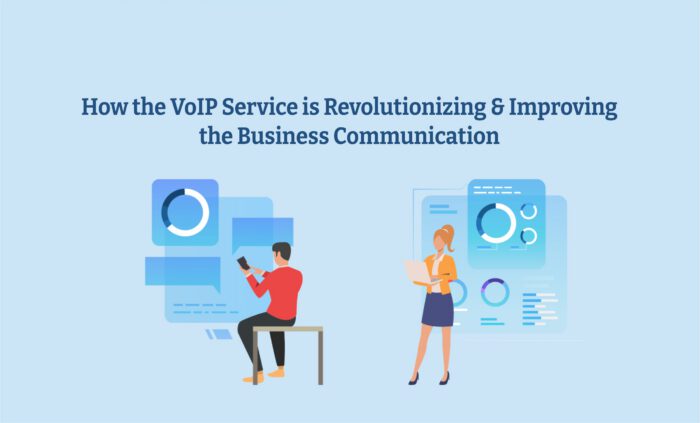 How the VoIP Service is Revolutionizing & Improving the Business Communication